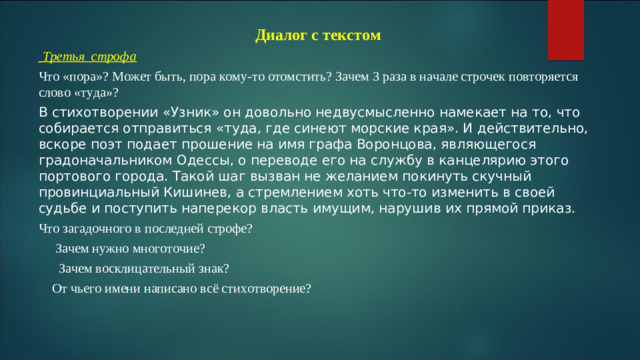 Диалог с текстом

Третья строфа

Что «пора»? Может быть, пора кому-то отомстить? Зачем 3 раза в начале строчек повторяется слово «туда»?

В стихотворении «Узник» он довольно недвусмысленно намекает на то, что собирается отправиться «туда, где синеют морские края». И действительно, вскоре поэт подает прошение на имя графа Воронцова, являющегося градоначальником Одессы, о переводе его на службу в канцелярию этого портового города. Такой шаг вызван не желанием покинуть скучный провинциальный Кишинев, а стремлением хоть что-то изменить в своей судьбе и поступить наперекор власть имущим, нарушив их прямой приказ.

Что загадочного в последней строфе?

Зачем нужно многоточие?

Зачем восклицательный знак?

От чьего имени написано всё стихотворение?